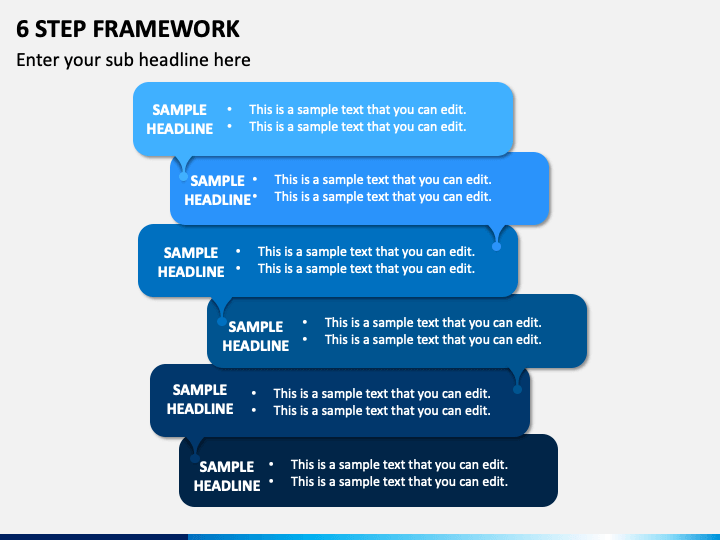 6 STEP FRAMEWORK

Enter your sub headline here

SAMPLE HEADLINE
• This is a sample text that you can edit.
• This is a sample text that you can edit.

SAMPLE HEADLINE
• This is a sample text that you can edit.
• This is a sample text that you can edit.

SAMPLE HEADLINE
• This is a sample text that you can edit.
• This is a sample text that you can edit.

SAMPLE HEADLINE
• This is a sample text that you can edit.
• This is a sample text that you can edit.

SAMPLE HEADLINE
• This is a sample text that you can edit.
• This is a sample text that you can edit.

SAMPLE HEADLINE
• This is a sample text that you can edit.
• This is a sample text that you can edit.